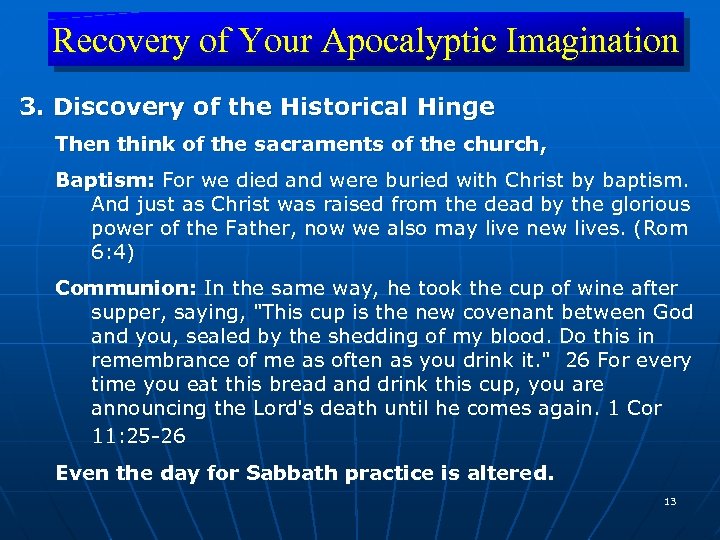 Recovery of Your Apocalyptic Imagination

3. Discovery of the Historical Hinge

Then think of the sacraments of the church,

Baptism: For we died and were buried with Christ by baptism. And just as Christ was raised from the dead by the glorious power of the Father, now we also may live new lives. (Rom 6:4)

Communion: In the same way, he took the cup of wine after supper, saying, "This cup is the new covenant between God and you, sealed by the shedding of my blood. Do this in remembrance of me as often as you drink it." 26 For every time you eat this bread and drink this cup, you are announcing the Lord's death until he comes again. 1 Cor 11:25-26

Even the day for Sabbath practice is altered.

13